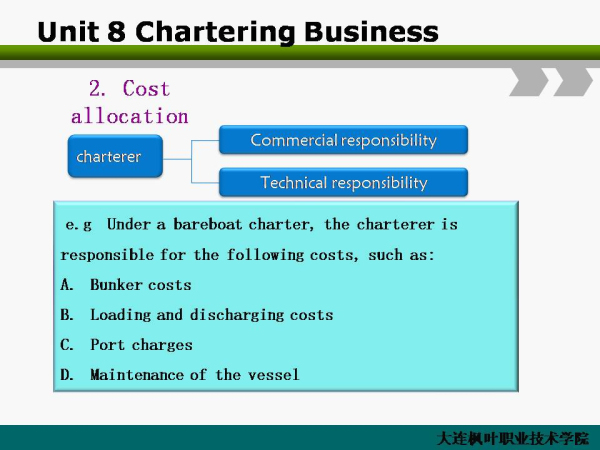 Unit 8 Chartering Business

2. Cost allocation

charterer

Commercial responsibility

Technical responsibility

e.g Under a bareboat charter, the charterer is responsible for the following costs, such as:

A. Bunker costs

B. Loading and discharging costs

C. Port charges

D. Maintenance of the vessel

大连枫叶职业技术学院